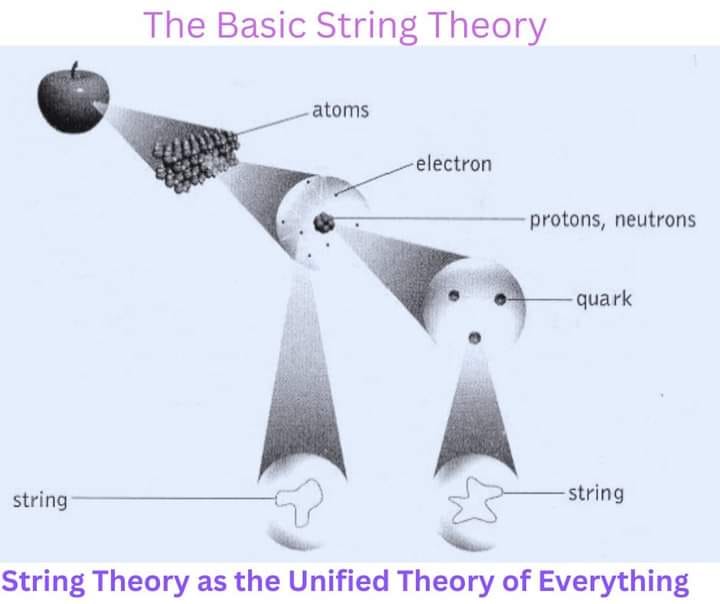 The Basic String Theory

atoms

electron

protons, neutrons

quark

string

string

String Theory as the Unified Theory of Everything